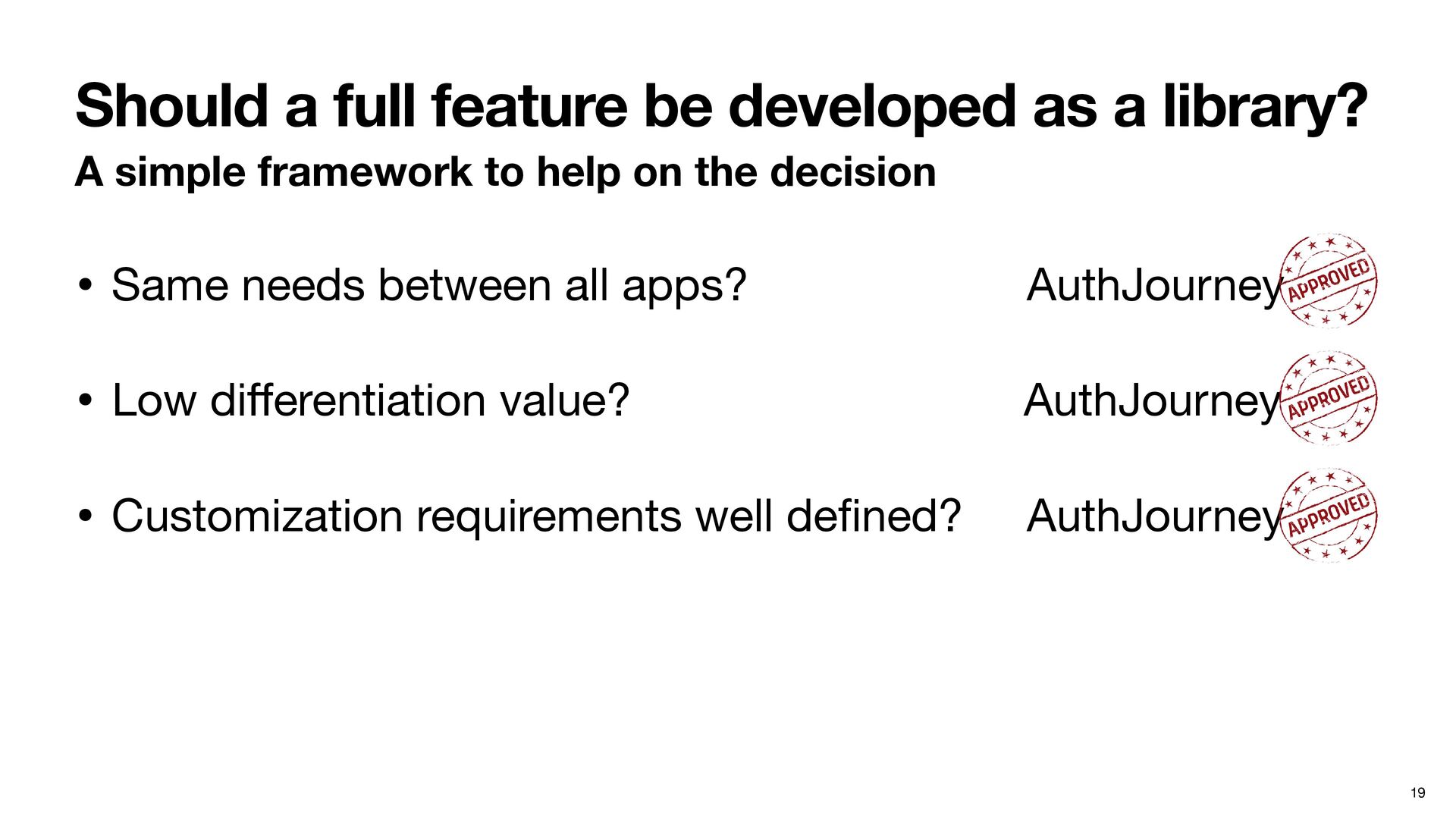 Should a full feature be developed as a library?

A simple framework to help on the decision

• Same needs between all apps? AuthJourney APPROVED

• Low differentiation value? AuthJourney APPROVED

• Customization requirements well defined? AuthJourney APPROVED

19